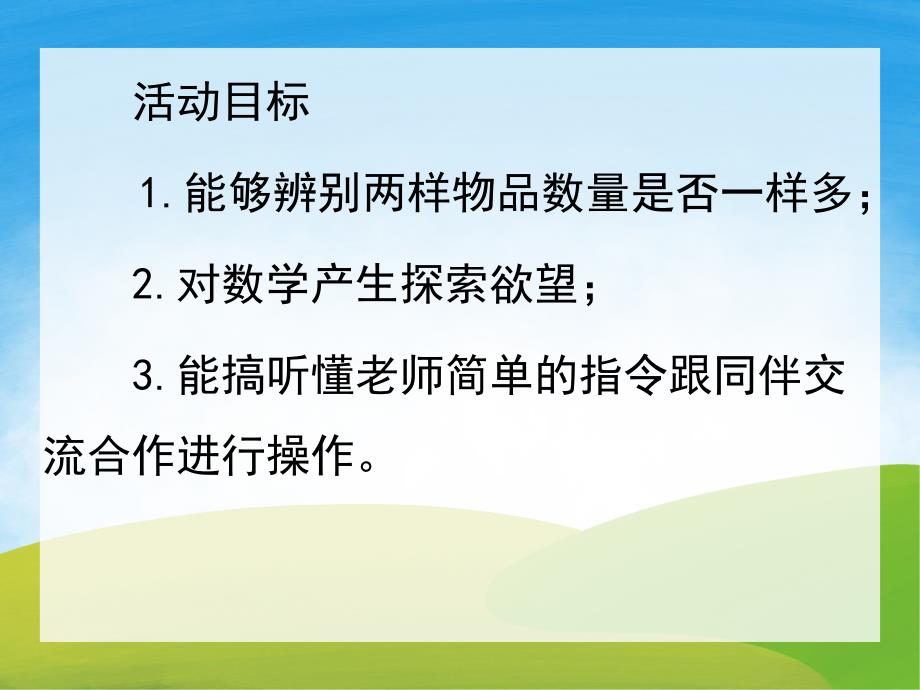 活动目标

1. 能够辨别两样物品数量是否一样多；

2. 对数学产生探索欲望；

3. 能搞听懂老师简单的指令跟同伴交流合作进行操作。